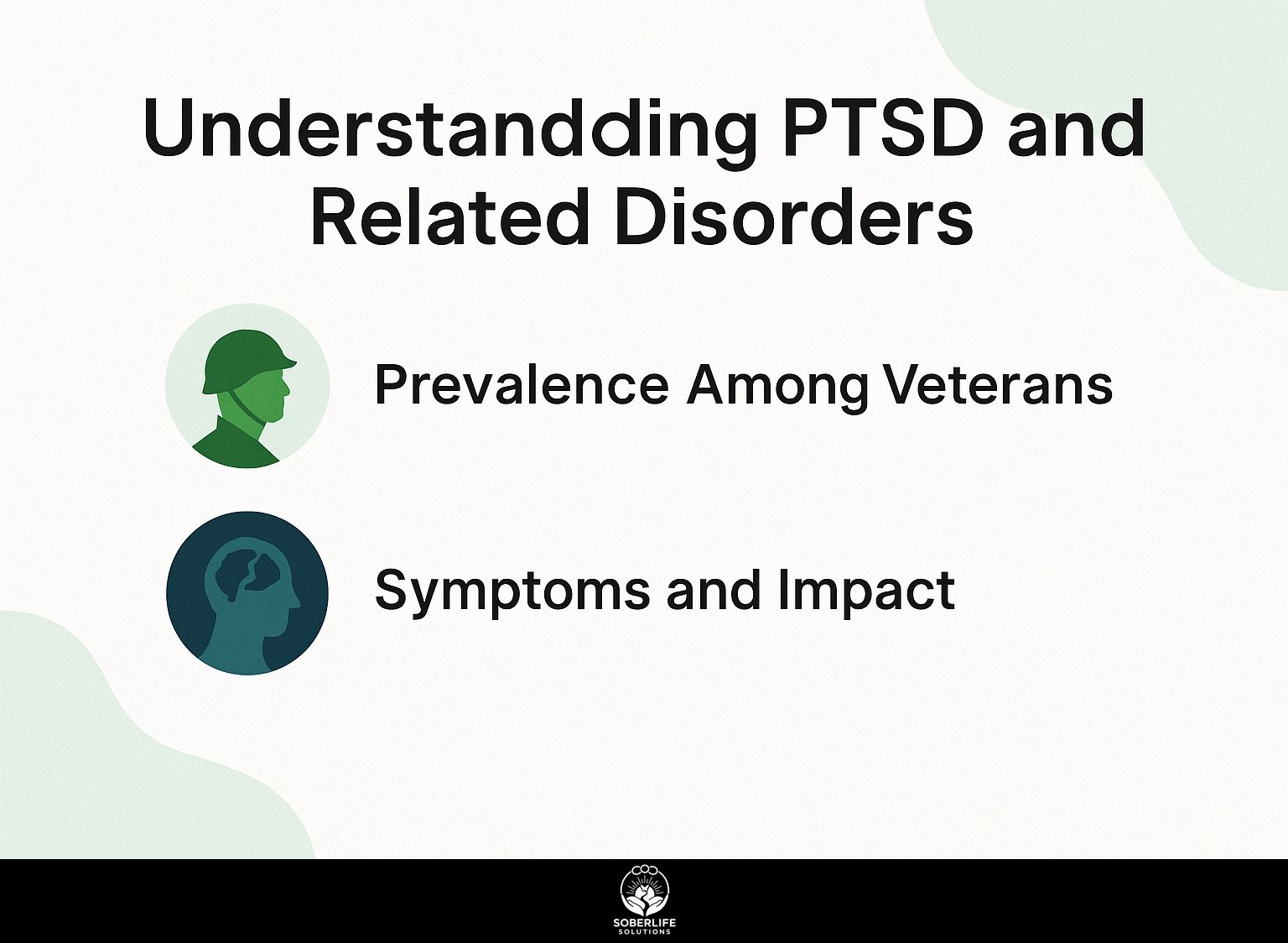 Understandding PTSD and Related Disorders

Prevalence Among Veterans

Symptoms and Impact

SOBERLIFE
SOLUTIONS